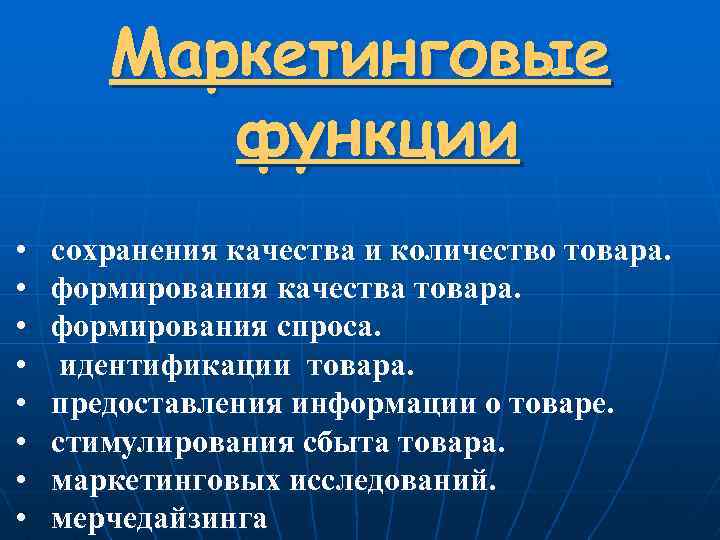 Маркетинговые функции

• сохранения качества и количество товара.
• формирования качества товара.
• формирования спроса.
• идентификации товара.
• предоставления информации о товаре.
• стимулирования сбыта товара.
• маркетинговых исследований.
• мерчедайзинга